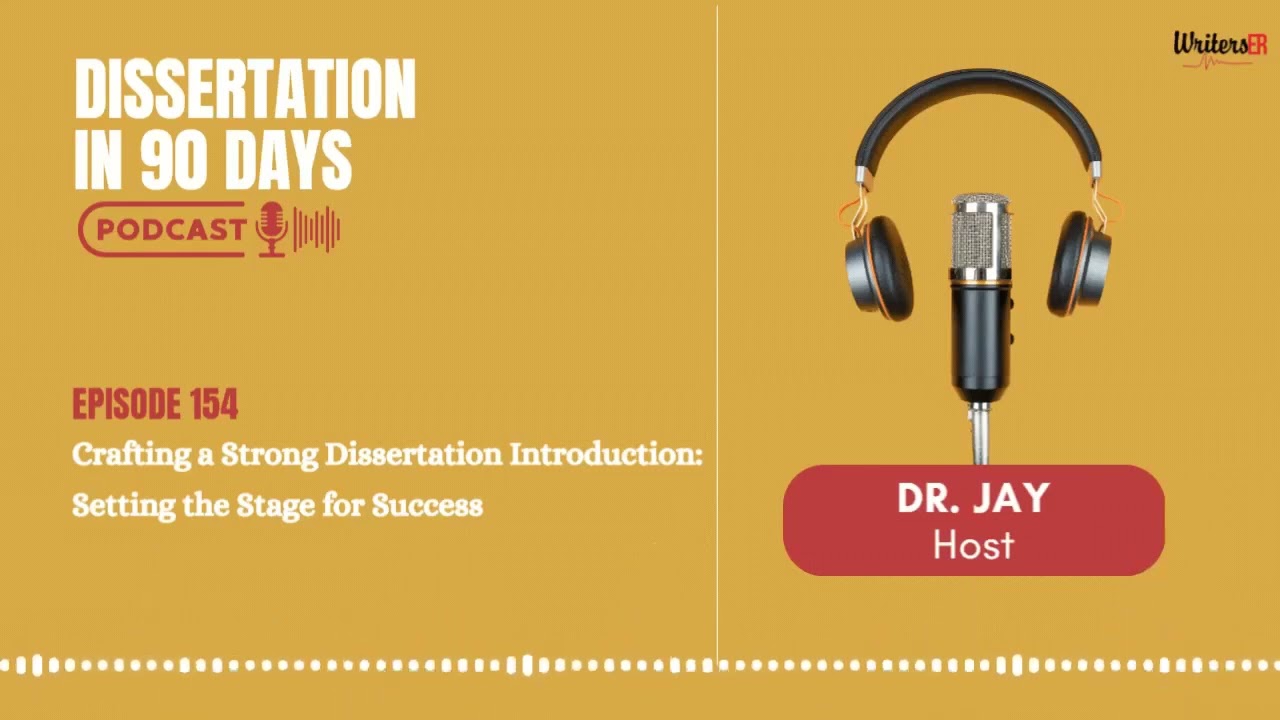 DISSERTATION IN 90 DAYS

PODCAST

EPISODE 154

Crafting a Strong Dissertation Introduction: Setting the Stage for Success

WritersER

DR. JAY
Host